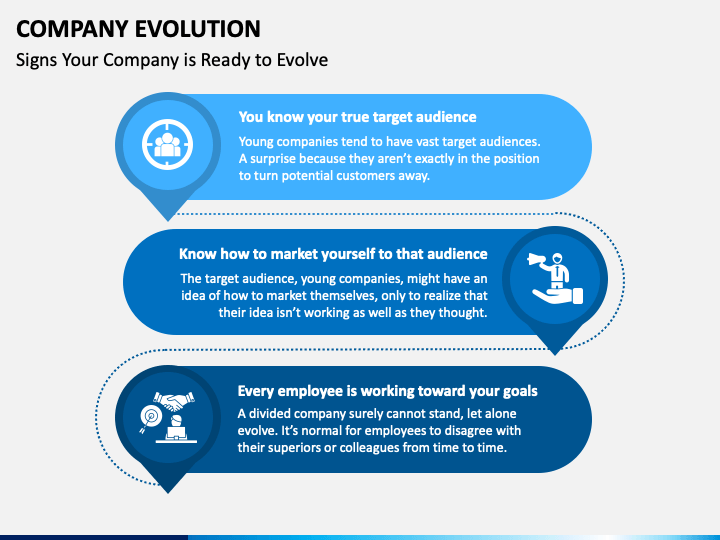 COMPANY EVOLUTION

Signs Your Company is Ready to Evolve

You know your true target audience

Young companies tend to have vast target audiences. A surprise because they aren't exactly in the position to turn potential customers away.

Know how to market yourself to that audience

The target audience, young companies, might have an idea of how to market themselves, only to realize that their idea isn't working as well as they thought.

Every employee is working toward your goals

A divided company surely cannot stand, let alone evolve. It's normal for employees to disagree with their superiors or colleagues from time to time.